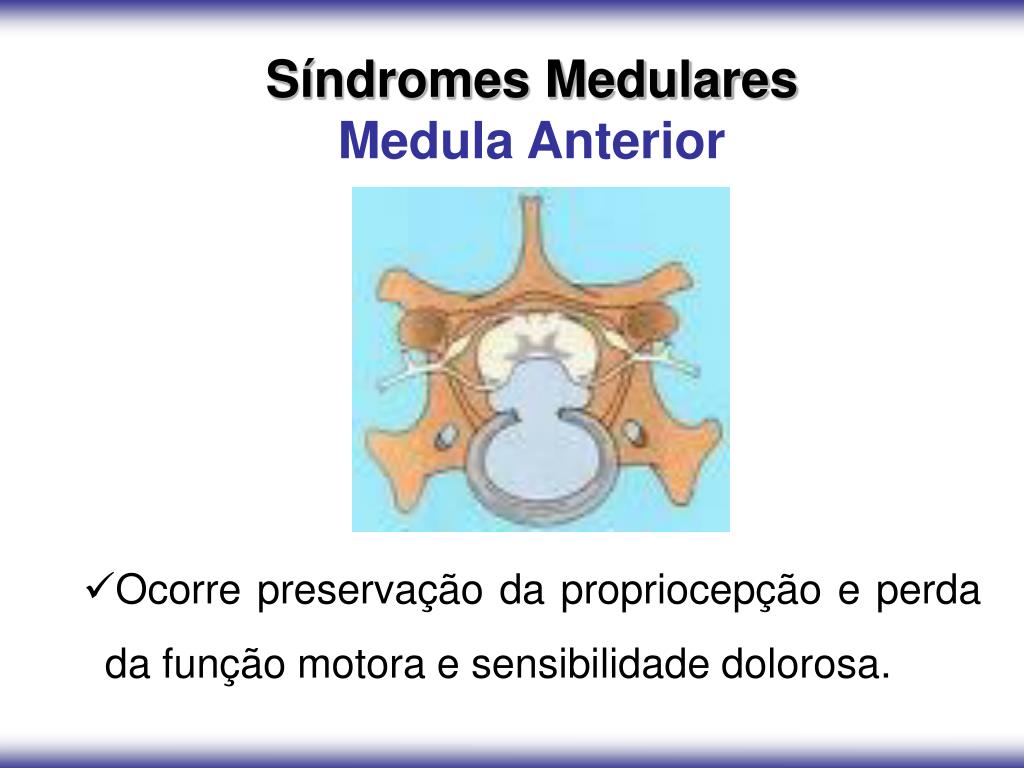 Síndromes Medulares
Medula Anterior

✓Ocorre preservação da propriocepção e perda da função motora e sensibilidade dolorosa.